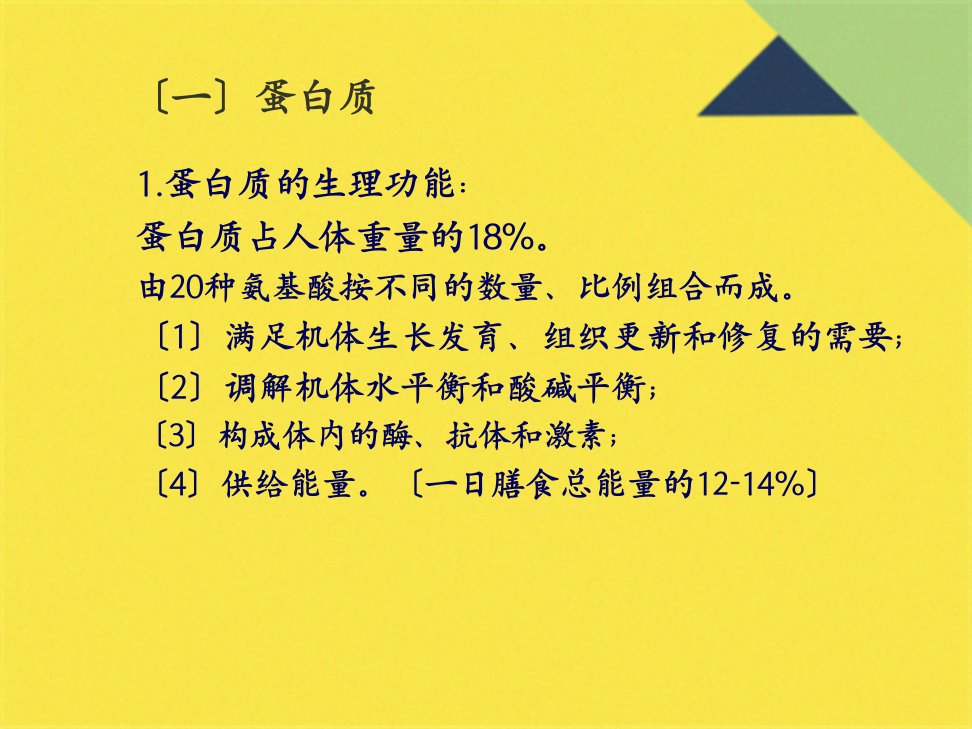 〔一〕蛋白质

1.蛋白质的生理功能：

蛋白质占人体重量的18%。

由20种氨基酸按不同的数量、比例组合而成。

〔1〕满足机体生长发育、组织更新和修复的需要；

〔2〕调解机体水平衡和酸碱平衡；

〔3〕构成体内的酶、抗体和激素；

〔4〕供给能量。〔一日膳食总能量的12-14%〕